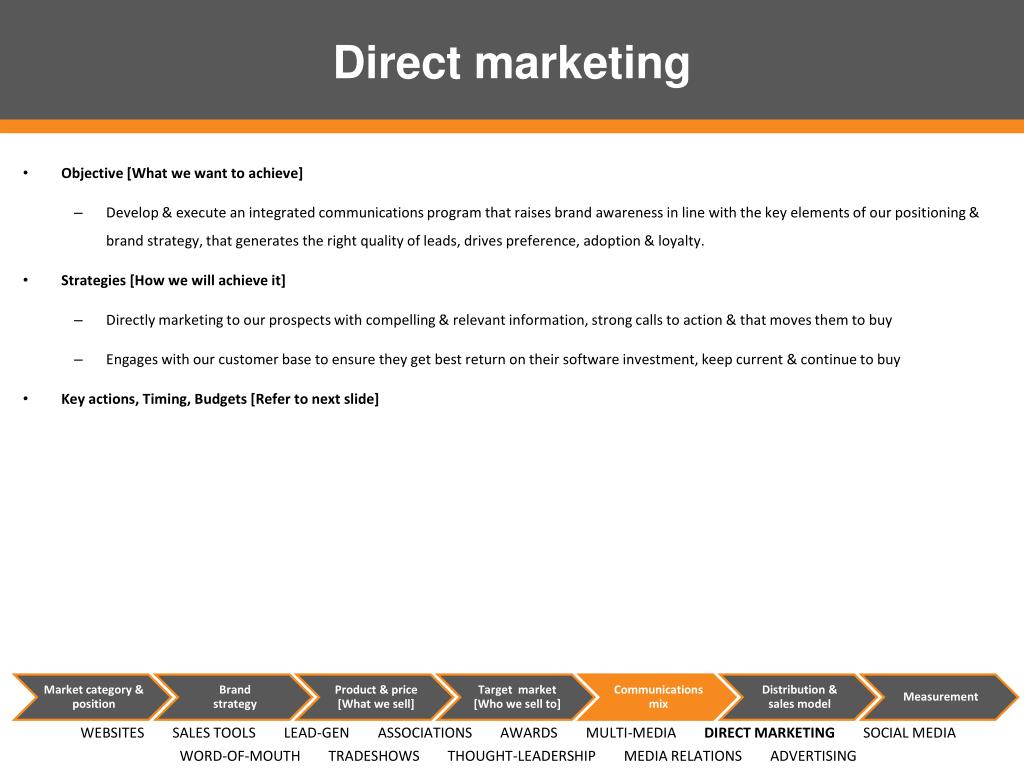 Direct marketing

• Objective [What we want to achieve]

– Develop & execute an integrated communications program that raises brand awareness in line with the key elements of our positioning & brand strategy, that generates the right quality of leads, drives preference, adoption & loyalty.

• Strategies [How we will achieve it]

– Directly marketing to our prospects with compelling & relevant information, strong calls to action & that moves them to buy

– Engages with our customer base to ensure they get best return on their software investment, keep current & continue to buy

• Key actions, Timing, Budgets [Refer to next slide]

Market category & position

Brand strategy

Product & price [What we sell]

Target market [Who we sell to]

Communications mix

Distribution & sales model

Measurement

WEBSITES SALES TOOLS LEAD-GEN ASSOCIATIONS AWARDS MULTI-MEDIA DIRECT MARKETING SOCIAL MEDIA
WORD-OF-MOUTH TRADESHOWS THOUGHT-LEADERSHIP MEDIA RELATIONS ADVERTISING